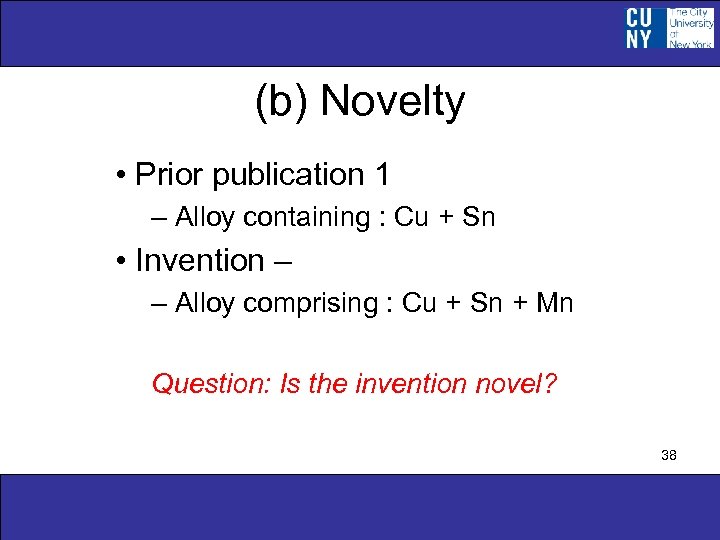 CU NY The City University of New York

(b) Novelty

• Prior publication 1
– Alloy containing : Cu + Sn
• Invention –
– Alloy comprising : Cu + Sn + Mn

Question: Is the invention novel?

38